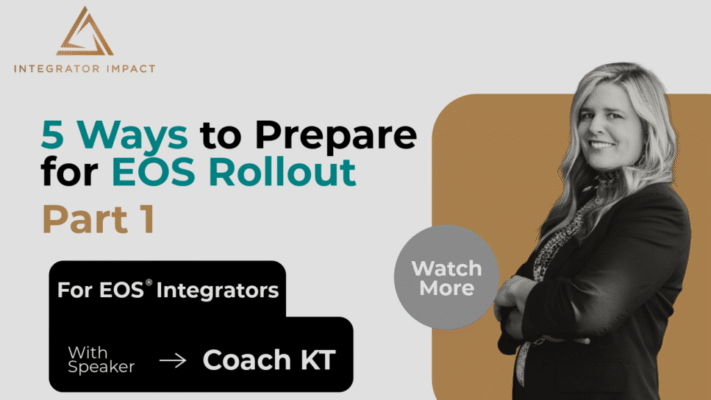 INTEGRATOR IMPACT

5 Ways to Prepare for EOS Rollout

Part 1

For EOS® Integrators

With Speaker → Coach KT

Watch More